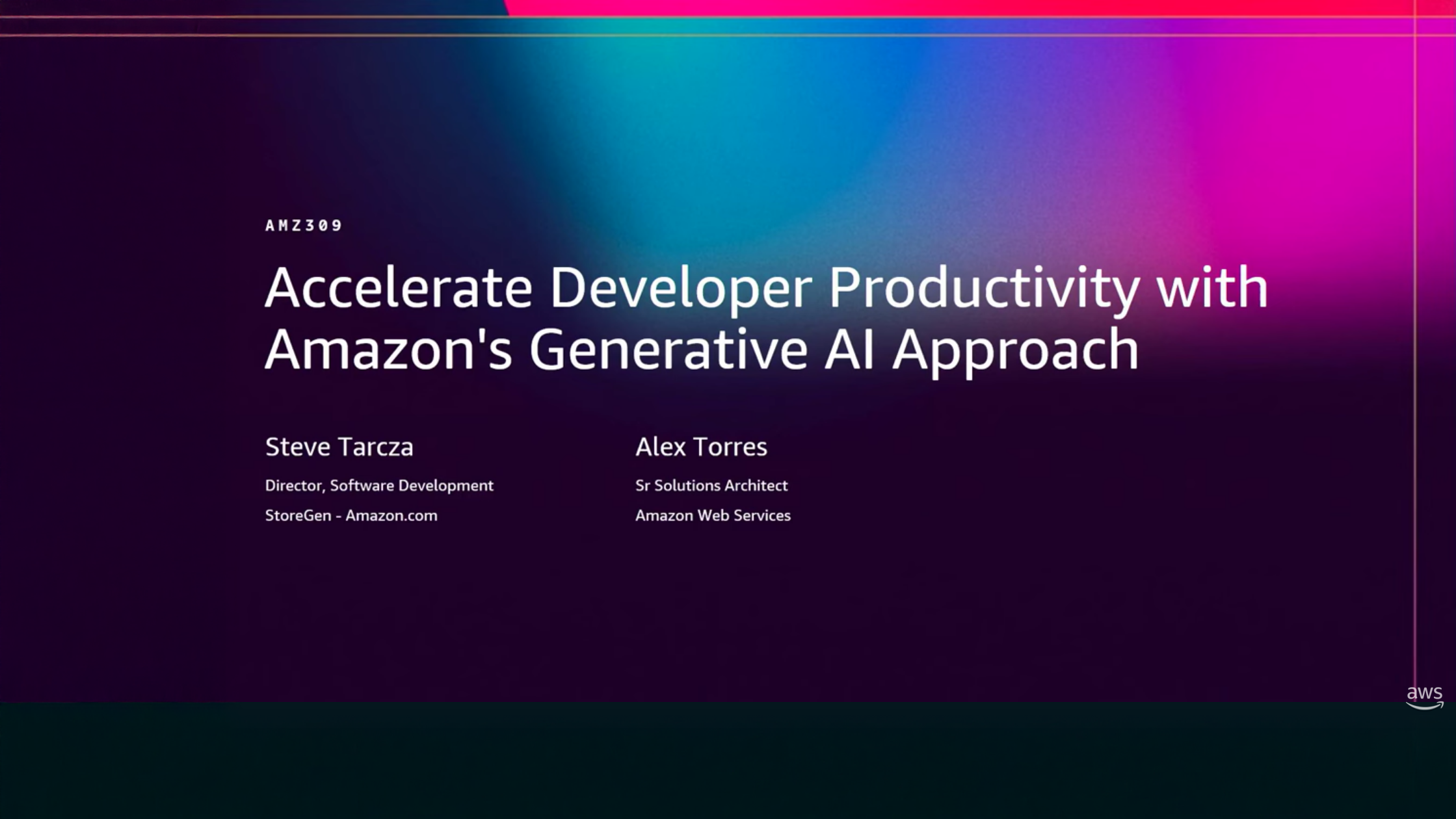 AMZ309

Accelerate Developer Productivity with Amazon's Generative AI Approach

Steve Tarcza

Director, Software Development

StoreGen - Amazon.com

Alex Torres

Sr Solutions Architect

Amazon Web Services

aws